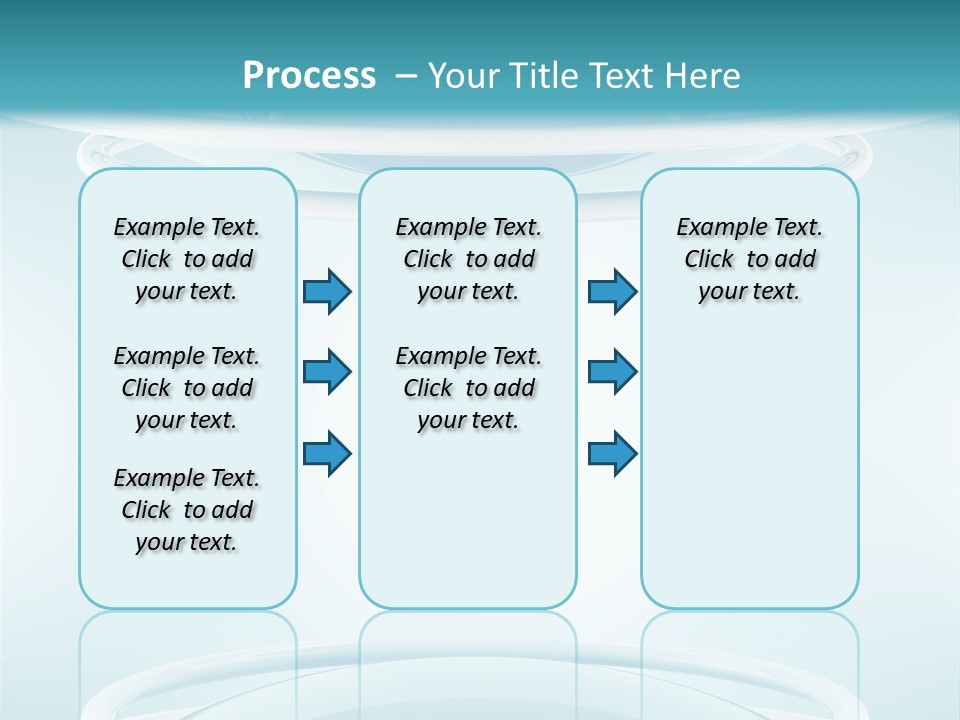 Process – Your Title Text Here

Example Text. Click to add your text.

Example Text. Click to add your text.

Example Text. Click to add your text.

Example Text. Click to add your text.

Example Text. Click to add your text.

Example Text. Click to add your text.